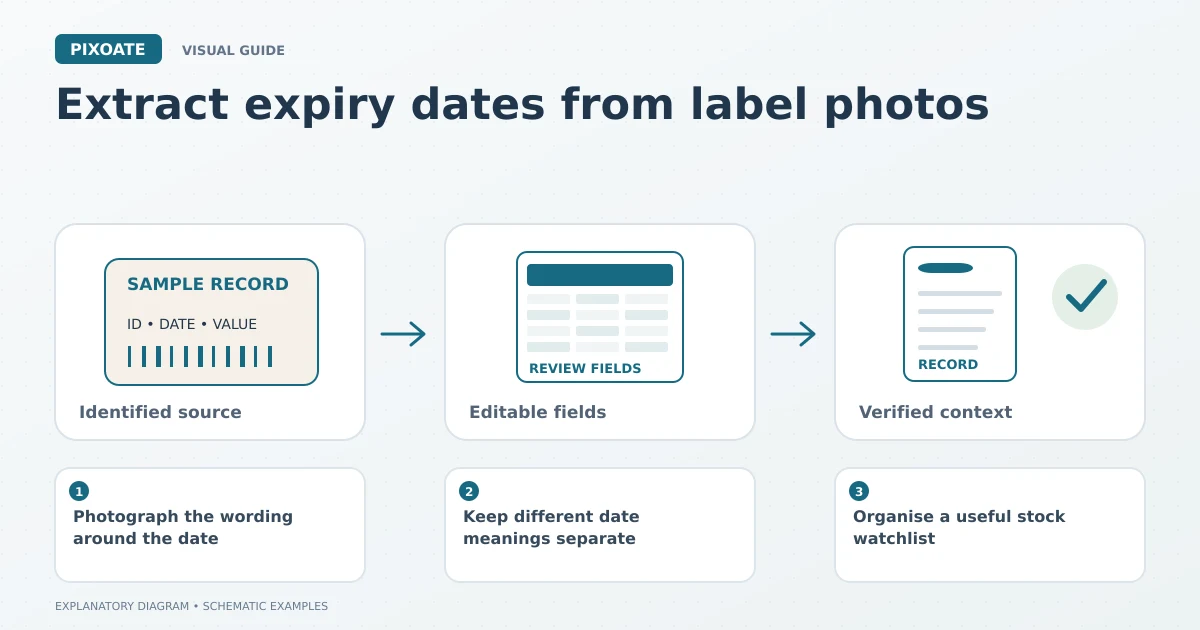 PIXOATE VISUAL GUIDE

Extract expiry dates from label photos

SAMPLE RECORD
ID • DATE • VALUE

Identified source

REVIEW FIELDS

Editable fields

RECORD

Verified context

1
Photograph the wording around the date

2
Keep different date meanings separate

3
Organise a useful stock watchlist

EXPLANATORY DIAGRAM • SCHEMATIC EXAMPLES